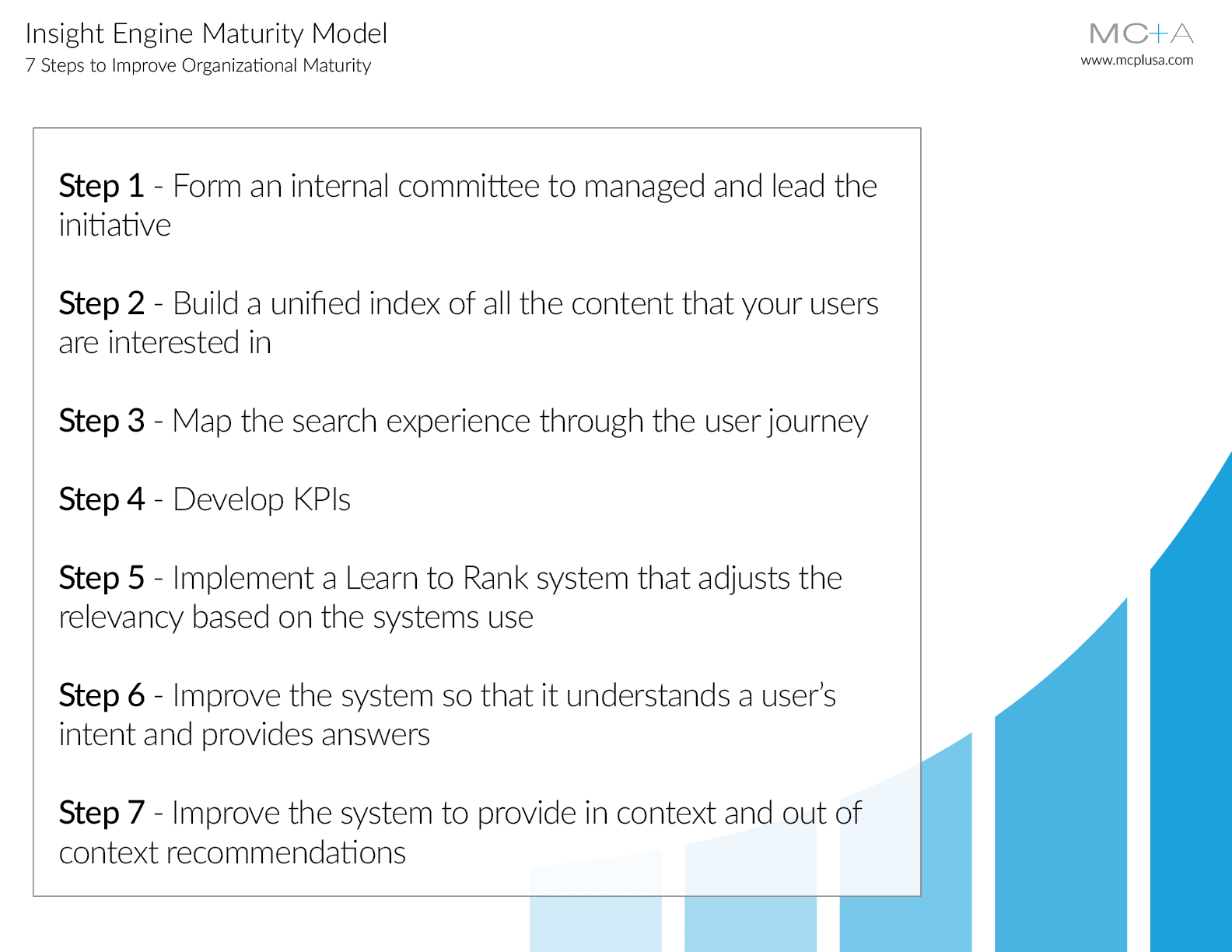 Insight Engine Maturity Model
7 Steps to Improve Organizational Maturity

MC+A
www.mcplusa.com

Step 1 - Form an internal committee to managed and lead the initiative

Step 2 - Build a unified index of all the content that your users are interested in

Step 3 - Map the search experience through the user journey

Step 4 - Develop KPIs

Step 5 - Implement a Learn to Rank system that adjusts the relevancy based on the systems use

Step 6 - Improve the system so that it understands a user's intent and provides answers

Step 7 - Improve the system to provide in context and out of context recommendations